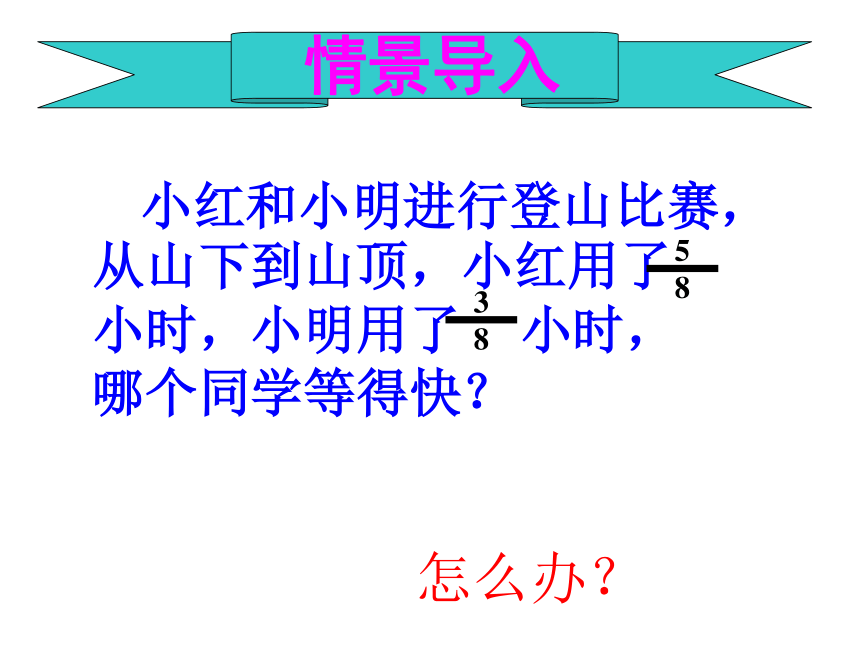 情景导入

小红和小明进行登山比赛，从山下到山顶，小红用了$\frac{5}{8}$小时，小明用了$\frac{3}{8}$小时，哪个同学等得快？

怎么办？